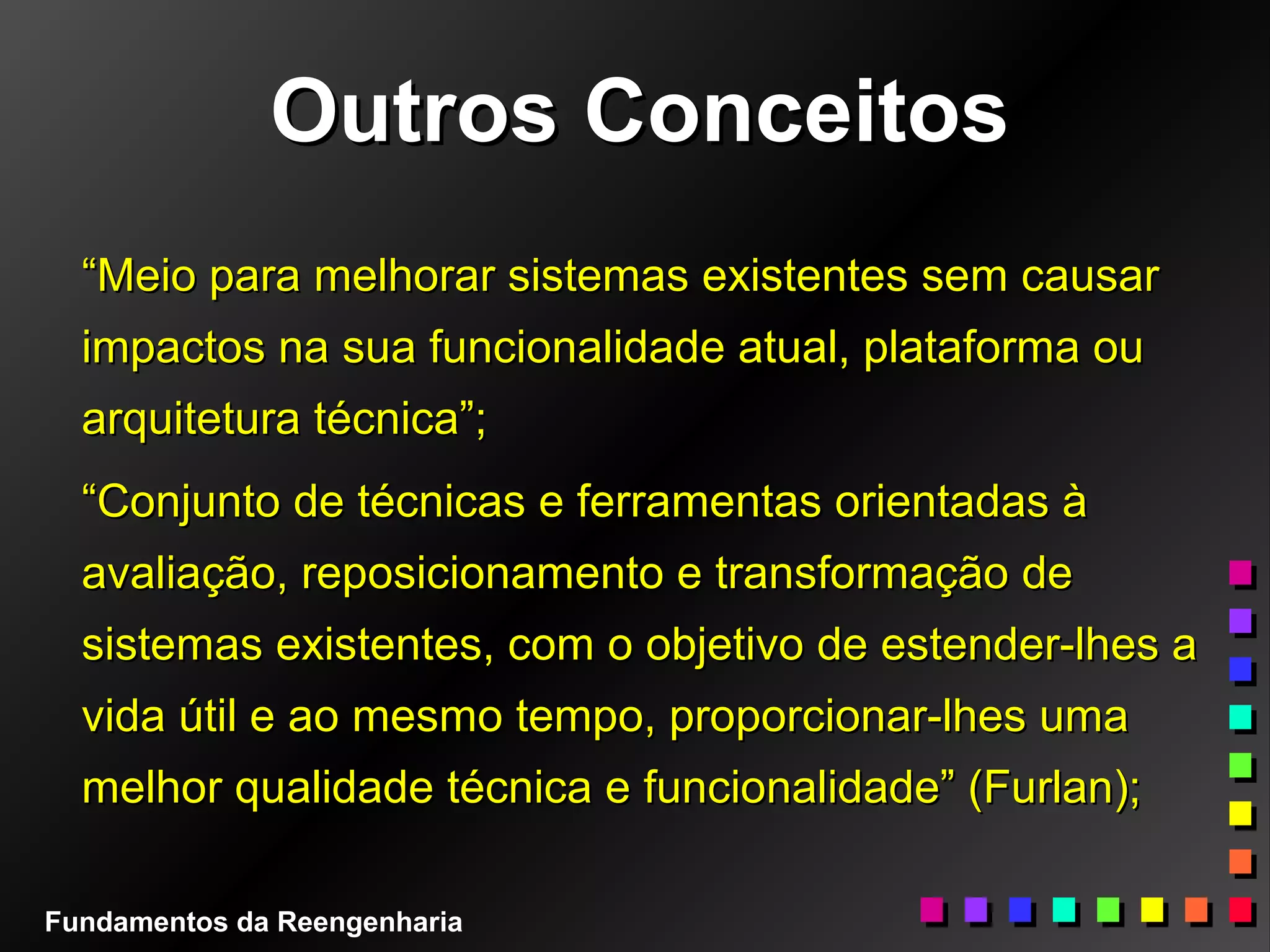 Outros Conceitos

“Meio para melhorar sistemas existentes sem causar impactos na sua funcionalidade atual, plataforma ou arquitetura técnica”;

“Conjunto de técnicas e ferramentas orientadas à avaliação, reposicionamento e transformação de sistemas existentes, com o objetivo de estender-lhes a vida útil e ao mesmo tempo, proporcionar-lhes uma melhor qualidade técnica e funcionalidade” (Furlan);

Fundamentos da Reengenharia